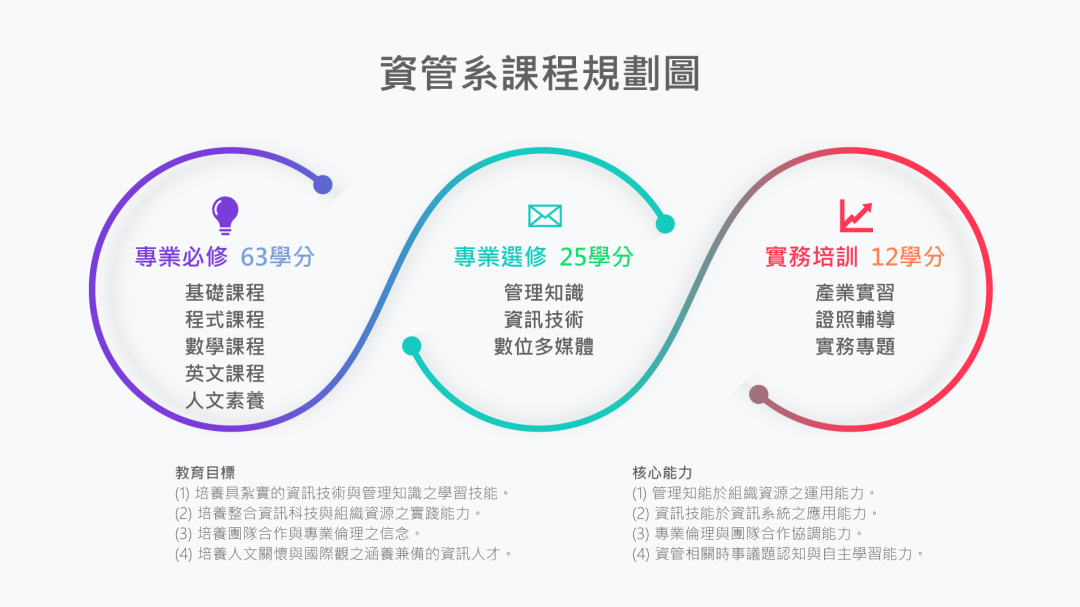 資管系課程規劃圖

專業必修 63學分
基礎課程
程式課程
數學課程
英文課程
人文素養

專業選修 25學分
管理知識
資訊技術
數位多媒體

實務培訓 12學分
產業實習
證照輔導
實務專題

教育目標
(1) 培養具紮實的資訊技術與管理知識之學習技能。
(2) 培養整合資訊科技與組織資源之實踐能力。
(3) 培養團隊合作與專業倫理之信念。
(4) 培養人文關懷與國際觀之涵養兼備的資訊人才。

核心能力
(1) 管理知能於組織資源之運用能力。
(2) 資訊技能於資訊系統之應用能力。
(3) 專業倫理與團隊合作協調能力。
(4) 資管相關時事議題認知與自主學習能力。